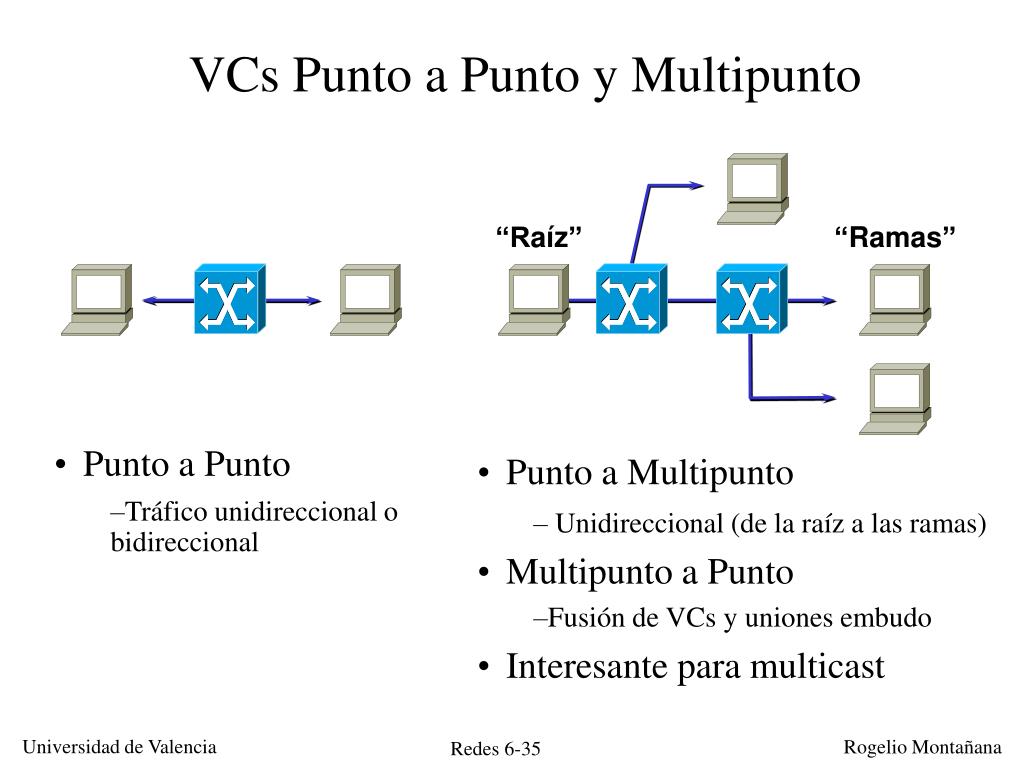 VCs Punto a Punto y Multipunto

“Raíz”

“Ramas”

• Punto a Punto

–Tráfico unidireccional o bidireccional

• Punto a Multipunto

– Unidireccional (de la raíz a las ramas)

• Multipunto a Punto

–Fusión de VCs y uniones embudo

• Interesante para multicast

Universidad de Valencia

Redes 6-35

Rogelio Montañana